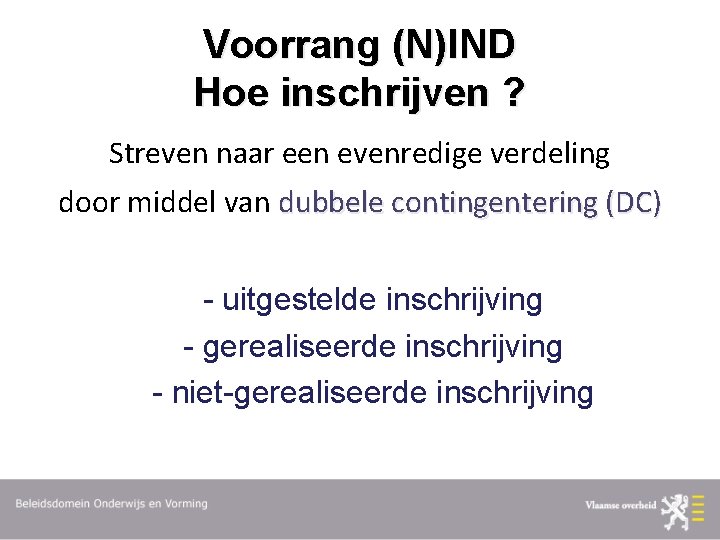 Voorrang (N)IND
Hoe inschrijven ?

Streven naar een evenredige verdeling door middel van dubbele contingentering (DC)

- uitgestelde inschrijving
- gerealiseerde inschrijving
- niet-gerealiseerde inschrijving

Beleidsdomein Onderwijs en Vorming

Vlaamse overheid